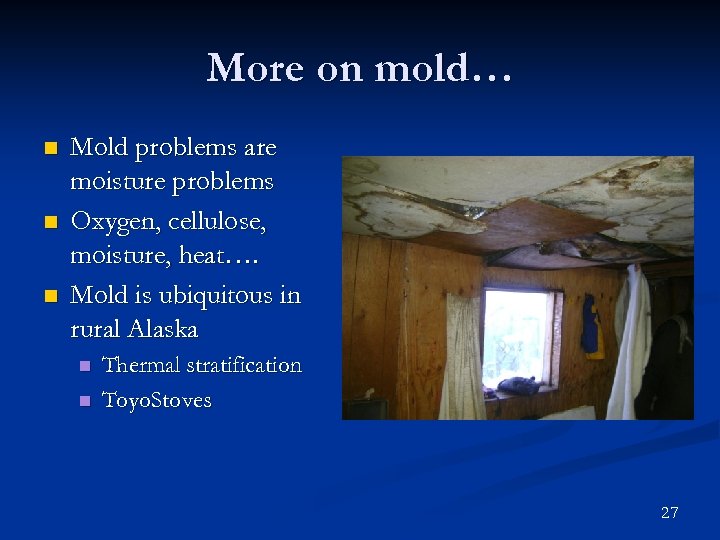 More on mold…

- Mold problems are moisture problems
- Oxygen, cellulose, moisture, heat….
- Mold is ubiquitous in rural Alaska
  - Thermal stratification
  - ToyoStoves

27